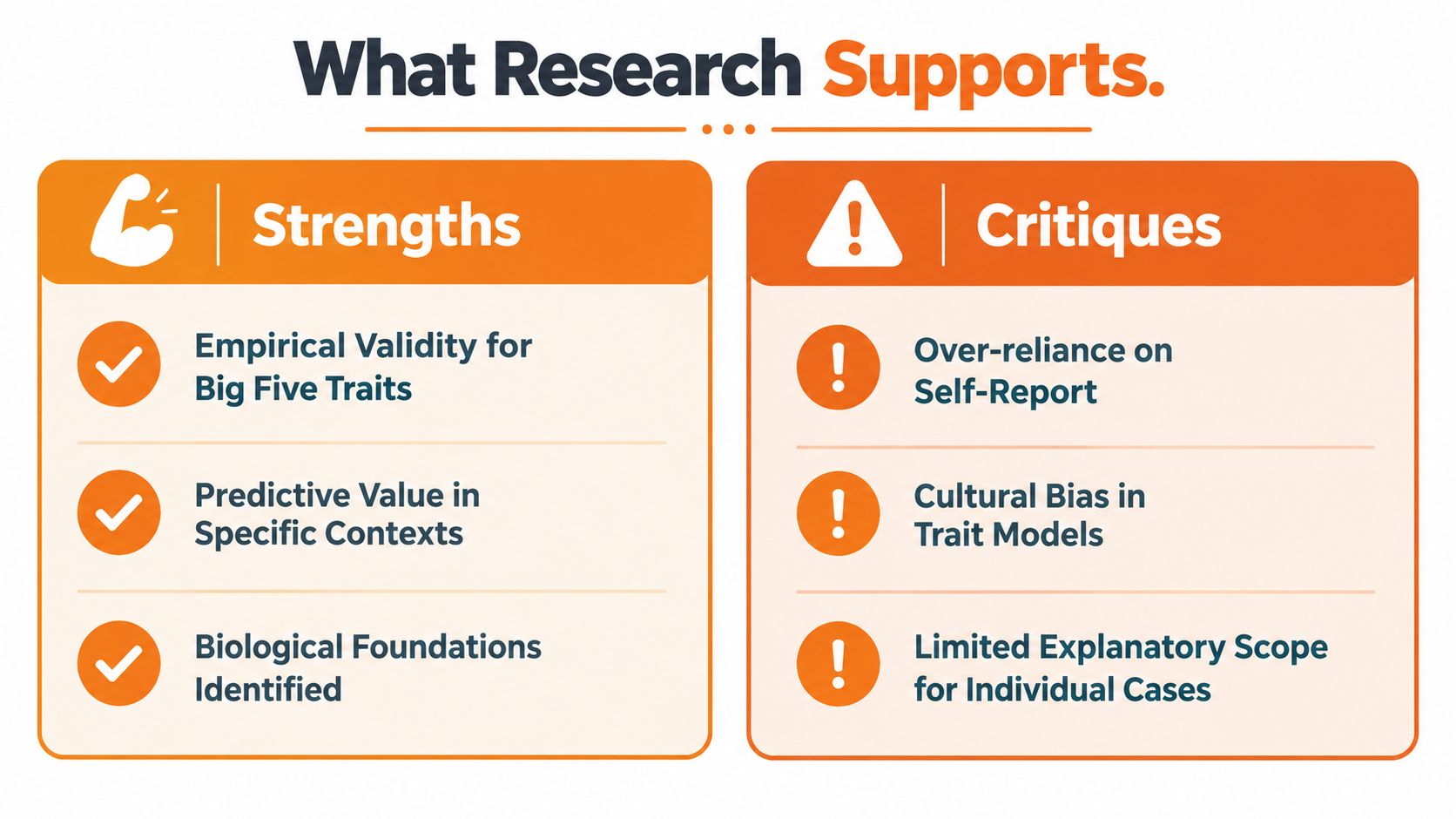 What Research Supports.

Strengths

Empirical Validity for Big Five Traits

Predictive Value in Specific Contexts

Biological Foundations Identified

Critiques

Over-reliance on Self-Report

Cultural Bias in Trait Models

Limited Explanatory Scope for Individual Cases